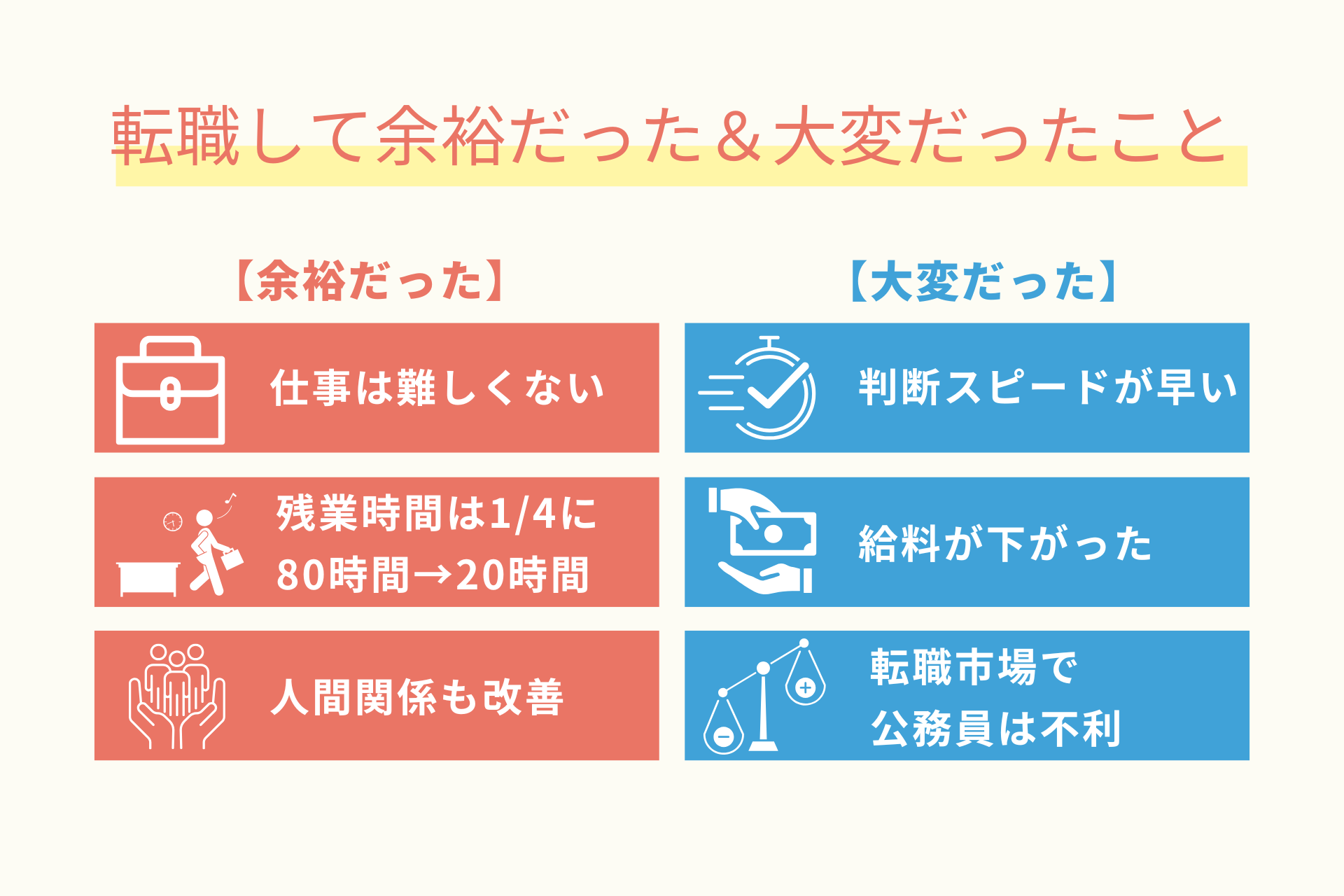 転職して余裕だった＆大変だったこと

【余裕だった】

仕事は難しくない

残業時間は1/4に
80時間→20時間

人間関係も改善

【大変だった】

判断スピードが早い

給料が下がった

転職市場で
公務員は不利